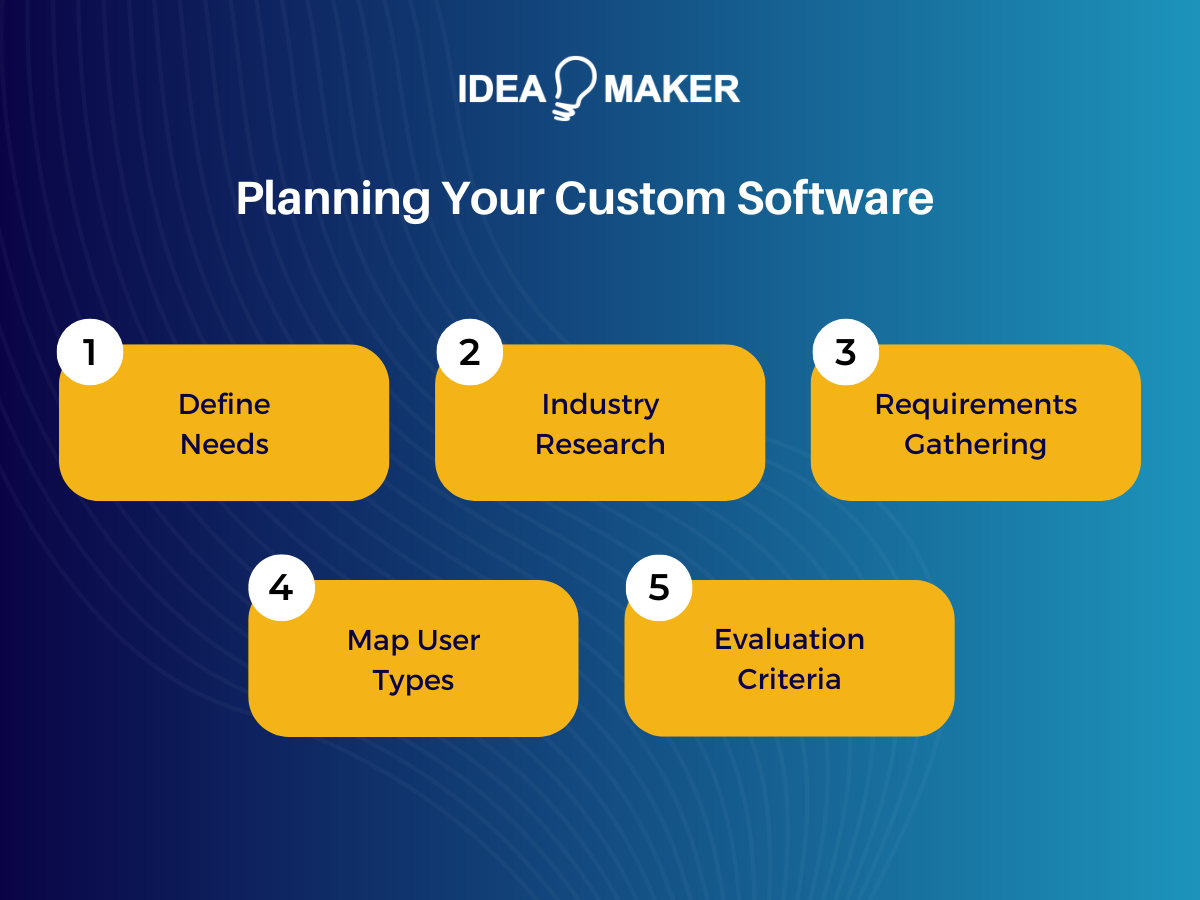 IDEA MAKER

Planning Your Custom Software

1
Define Needs

2
Industry Research

3
Requirements Gathering

4
Map User Types

5
Evaluation Criteria